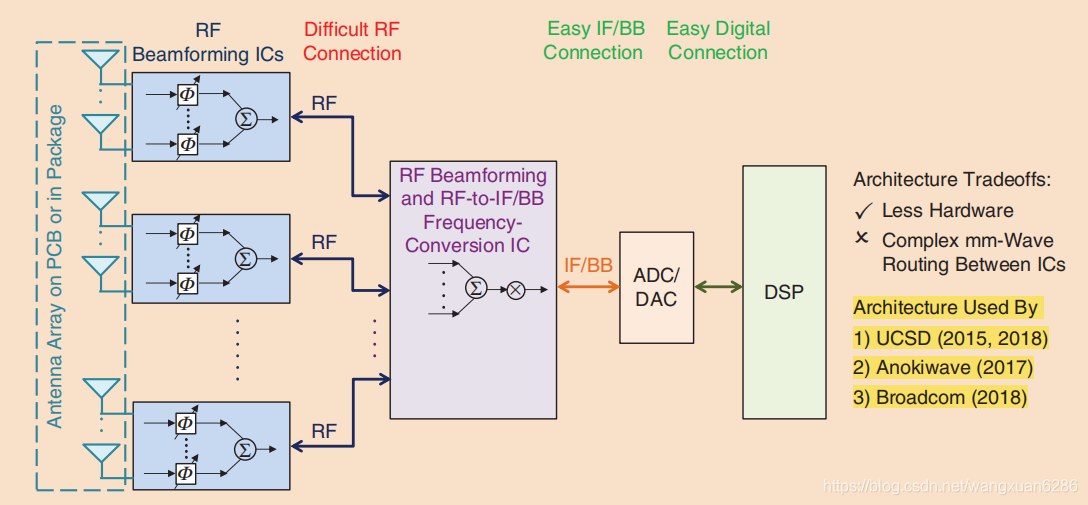 RF Beamforming ICs

Difficult RF Connection

Easy IF/BB Connection

Easy Digital Connection

Antenna Array on PCB or in Package

$\Phi$
$\Phi$
$\Sigma$

RF

$\Phi$
$\Phi$
$\Sigma$

RF

$\Phi$
$\Phi$
$\Sigma$

RF

RF Beamforming and RF-to-IF/BB Frequency-Conversion IC

$\Sigma$
$\otimes$

IF/BB

ADC/ DAC

DSP

Architecture Tradeoffs:
✓ Less Hardware
× Complex mm-Wave Routing Between ICs

Architecture Used By
1) UCSD (2015, 2018)
2) Anokiwave (2017)
3) Broadcom (2018)

https://blog.csdn.net/wangxuan6286